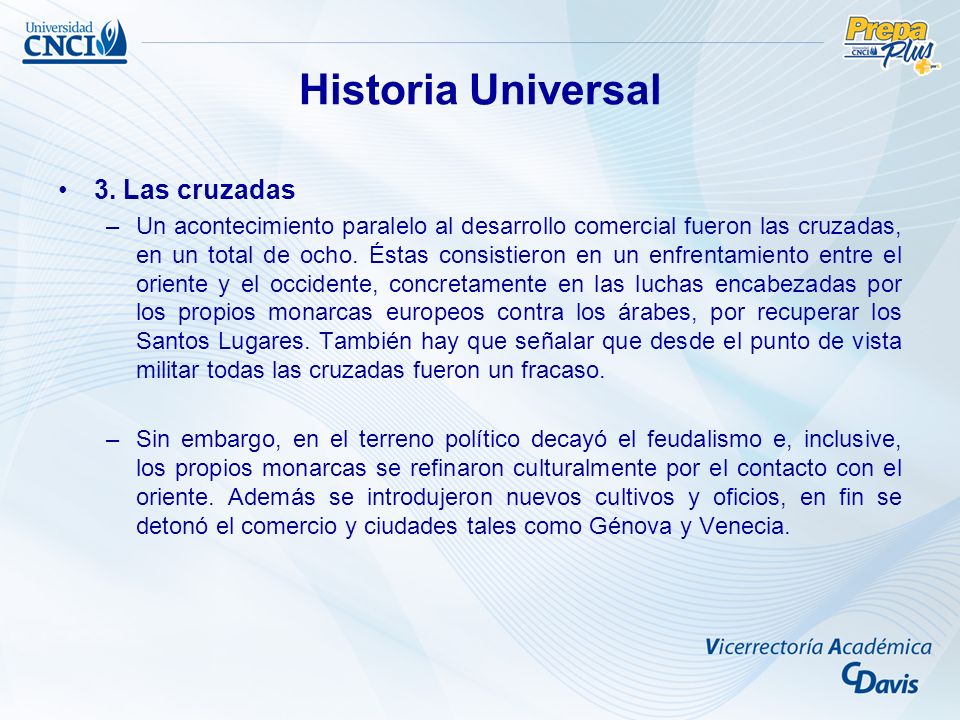 Universidad CNCI

Prepa Plus CNCI

Historia Universal

• 3. Las cruzadas

– Un acontecimiento paralelo al desarrollo comercial fueron las cruzadas, en un total de ocho. Éstas consistieron en un enfrentamiento entre el oriente y el occidente, concretamente en las luchas encabezadas por los propios monarcas europeos contra los árabes, por recuperar los Santos Lugares. También hay que señalar que desde el punto de vista militar todas las cruzadas fueron un fracaso.

– Sin embargo, en el terreno político decayó el feudalismo e, inclusive, los propios monarcas se refinaron culturalmente por el contacto con el oriente. Además se introdujeron nuevos cultivos y oficios, en fin se detonó el comercio y ciudades tales como Génova y Venecia.

Vicerrectoría Académica

CDavis